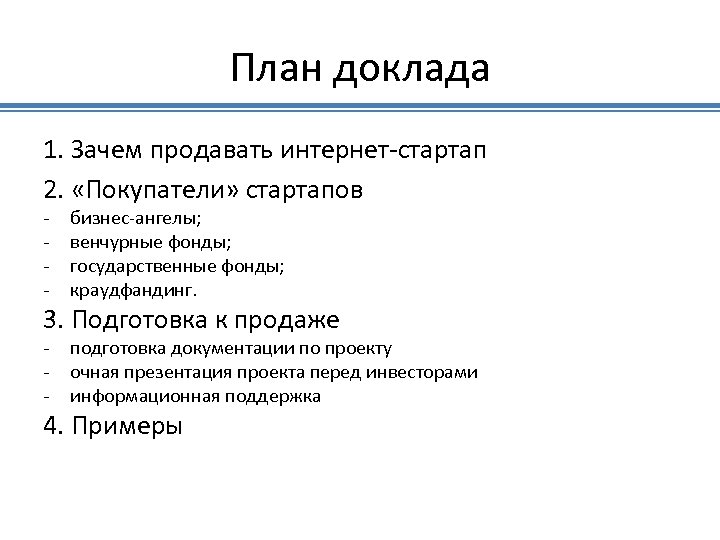 План доклада

1. Зачем продавать интернет-стартап

2. «Покупатели» стартапов
- бизнес-ангелы;
- венчурные фонды;
- государственные фонды;
- краудфандинг.

3. Подготовка к продаже
- подготовка документации по проекту
- очная презентация проекта перед инвесторами
- информационная поддержка

4. Примеры